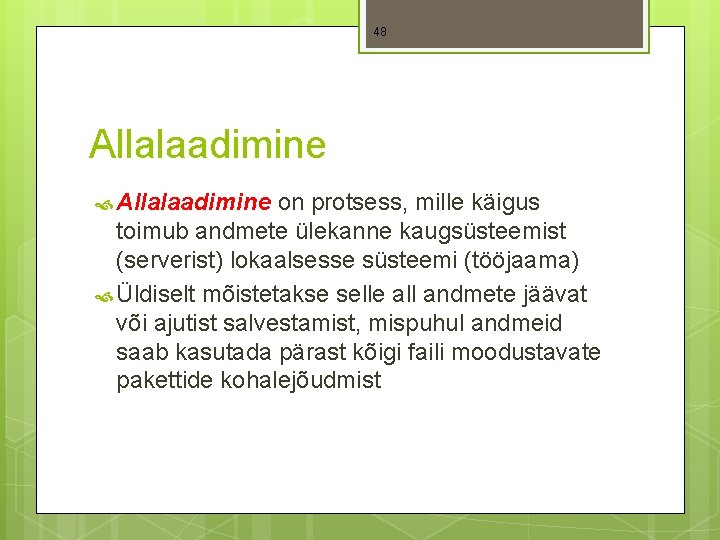 48

Allalaadimine

Allalaadimine on protsess, mille käigus toimub andmete ülekanne kaugsüsteemist (serverist) lokaalsesse süsteemi (tööjaama)

Üldiselt mõistetakse selle all andmete jäävat või ajutist salvestamist, mispuhul andmeid saab kasutada pärast kõigi faili moodustavate pakettide kohalejõudmist